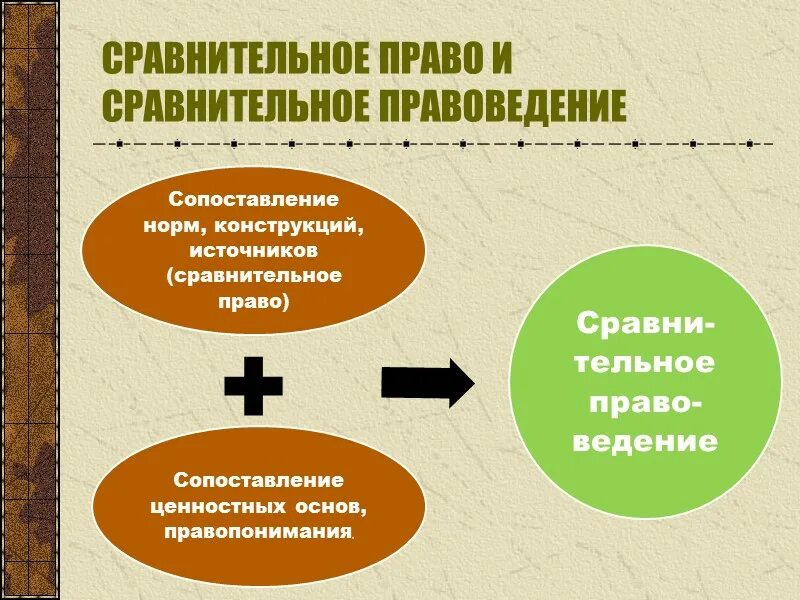 СРАВНИТЕЛЬНОЕ ПРАВО И СРАВНИТЕЛЬНОЕ ПРАВОВЕДЕНИЕ

Сопоставление норм, конструкций, источников (сравнительное право)

Сопоставление ценностных основ, правопонимания.

Сравнительное правоведение